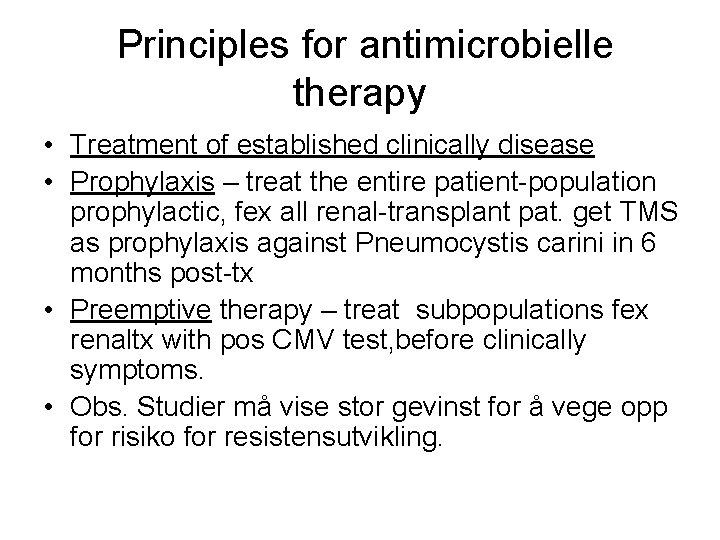 Principles for antimicrobielle therapy

• Treatment of established clinically disease
• Prophylaxis – treat the entire patient-population prophylactic, fex all renal-transplant pat. get TMS as prophylaxis against Pneumocystis carini in 6 months post-tx
• Preemptive therapy – treat subpopulations fex renaltx with pos CMV test,before clinically symptoms.
• Obs. Studier må vise stor gevinst for å vege opp for risiko for resistensutvikling.